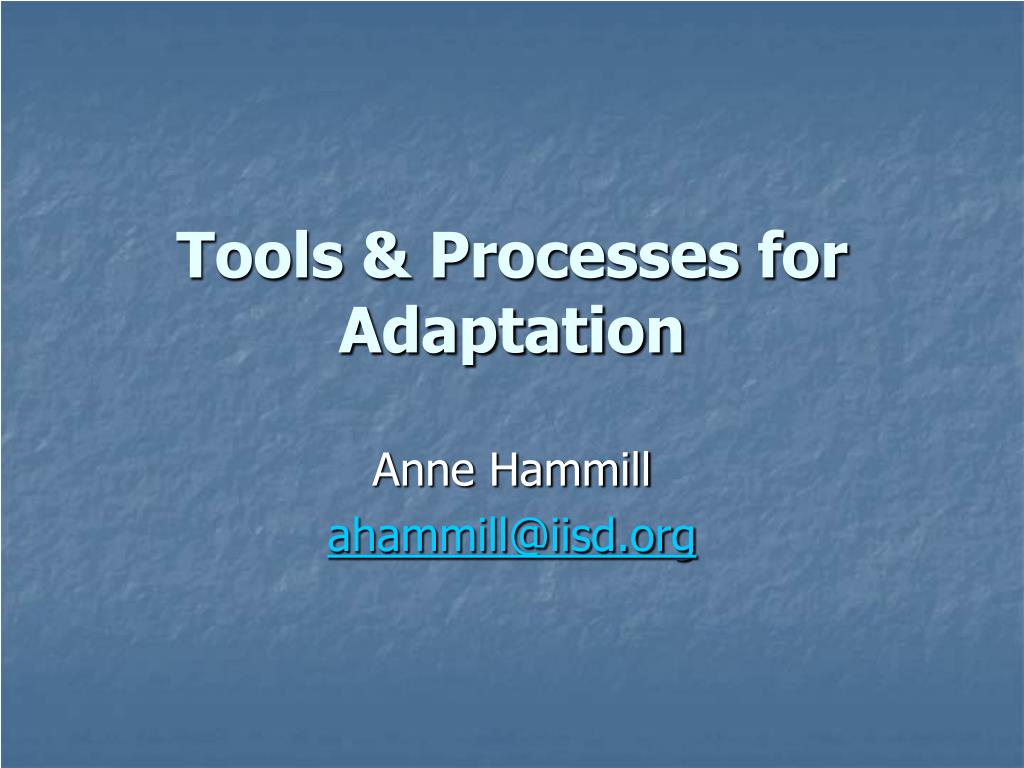 Tools & Processes for Adaptation

Anne Hammill
ahammill@iisd.org